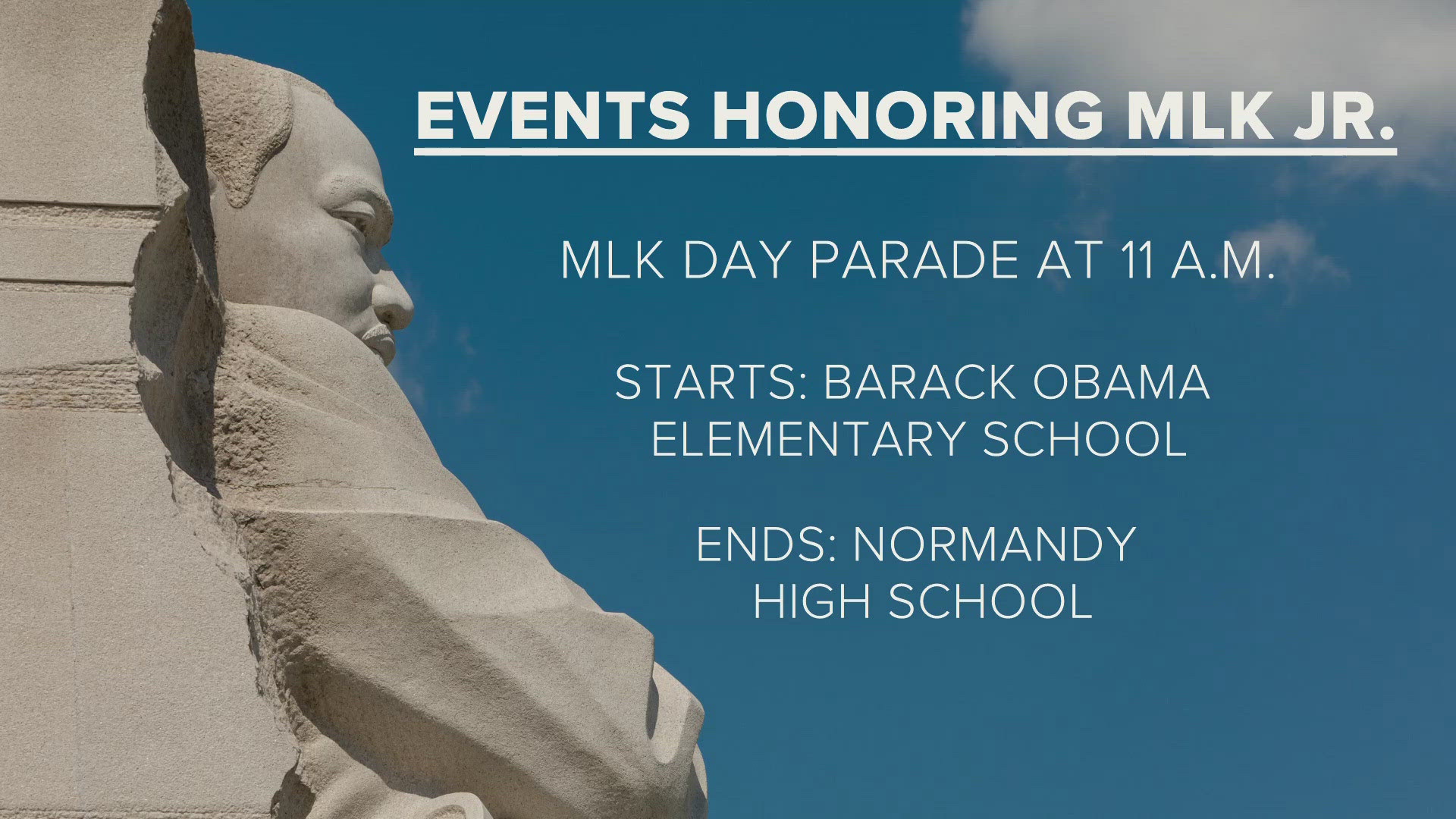 EVENTS HONORING MLK JR.

MLK DAY PARADE AT 11 A.M.

STARTS: BARACK OBAMA ELEMENTARY SCHOOL

ENDS: NORMANDY HIGH SCHOOL